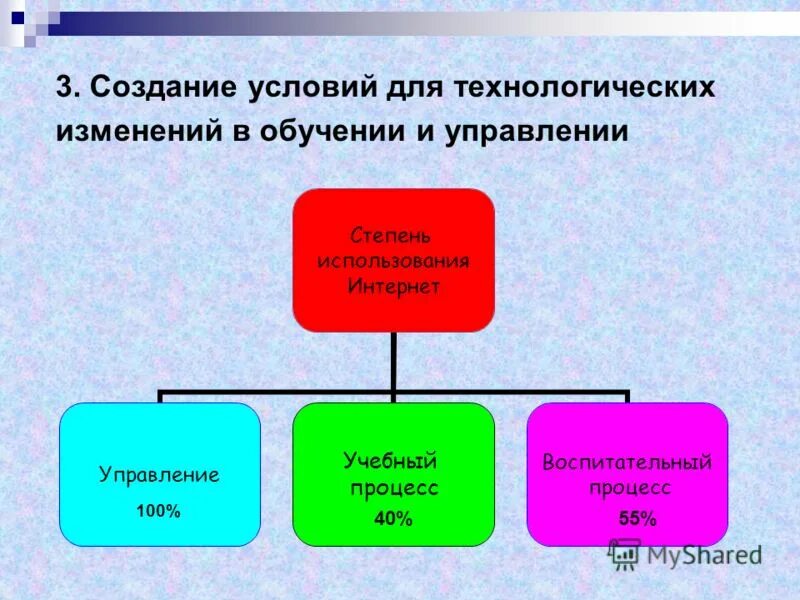 3. Создание условий для технологических изменений в обучении и управлении

Степень использования Интернет

Управление
100%

Учебный процесс
40%

Воспитательный процесс
55%

MyShared